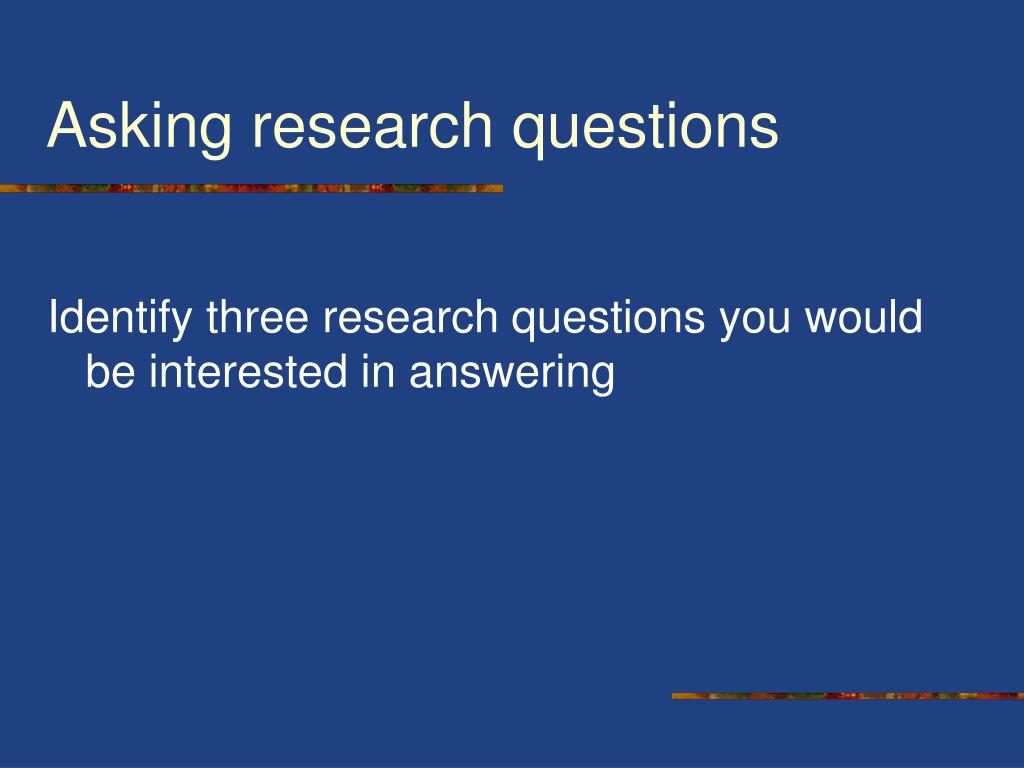 Asking research questions

Identify three research questions you would be interested in answering